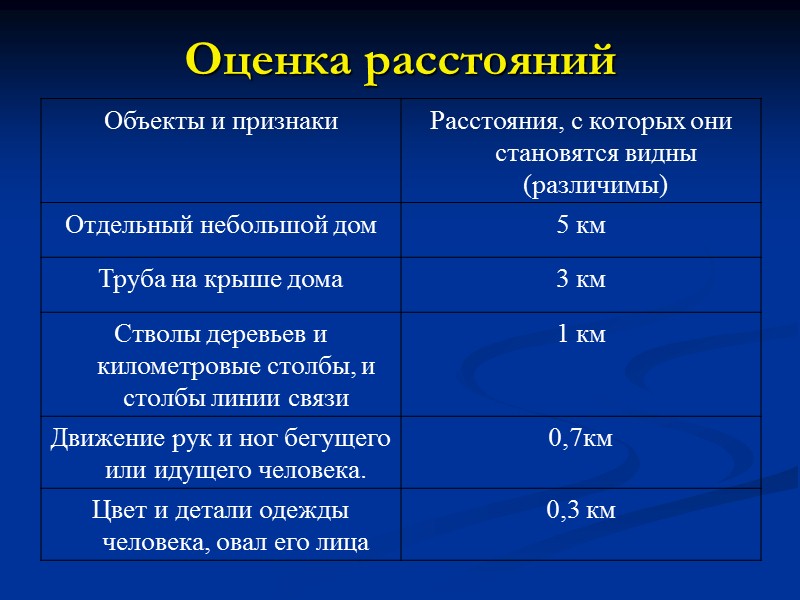 Оценка расстояний

| Объекты и признаки | Расстояния, с которых они становятся видны (различимы) |
|---|---|
| Отдельный небольшой дом | 5 км |
| Труба на крыше дома | 3 км |
| Стволы деревьев и километровые столбы, и столбы линии связи | 1 км |
| Движение рук и ног бегущего или идущего человека. | 0,7км |
| Цвет и детали одежды человека, овал его лица | 0,3 км |